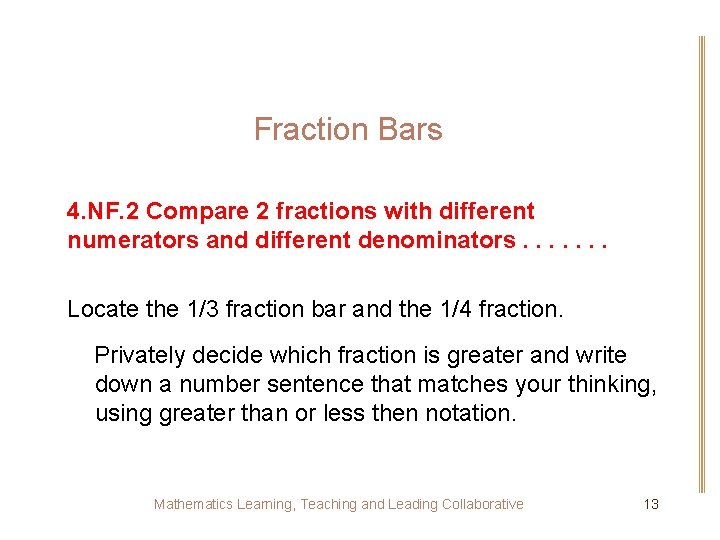 Fraction Bars

4.NF.2 Compare 2 fractions with different numerators and different denominators . . . . . . .

Locate the 1/3 fraction bar and the 1/4 fraction.

Privately decide which fraction is greater and write down a number sentence that matches your thinking, using greater than or less then notation.

Mathematics Learning, Teaching and Leading Collaborative 13